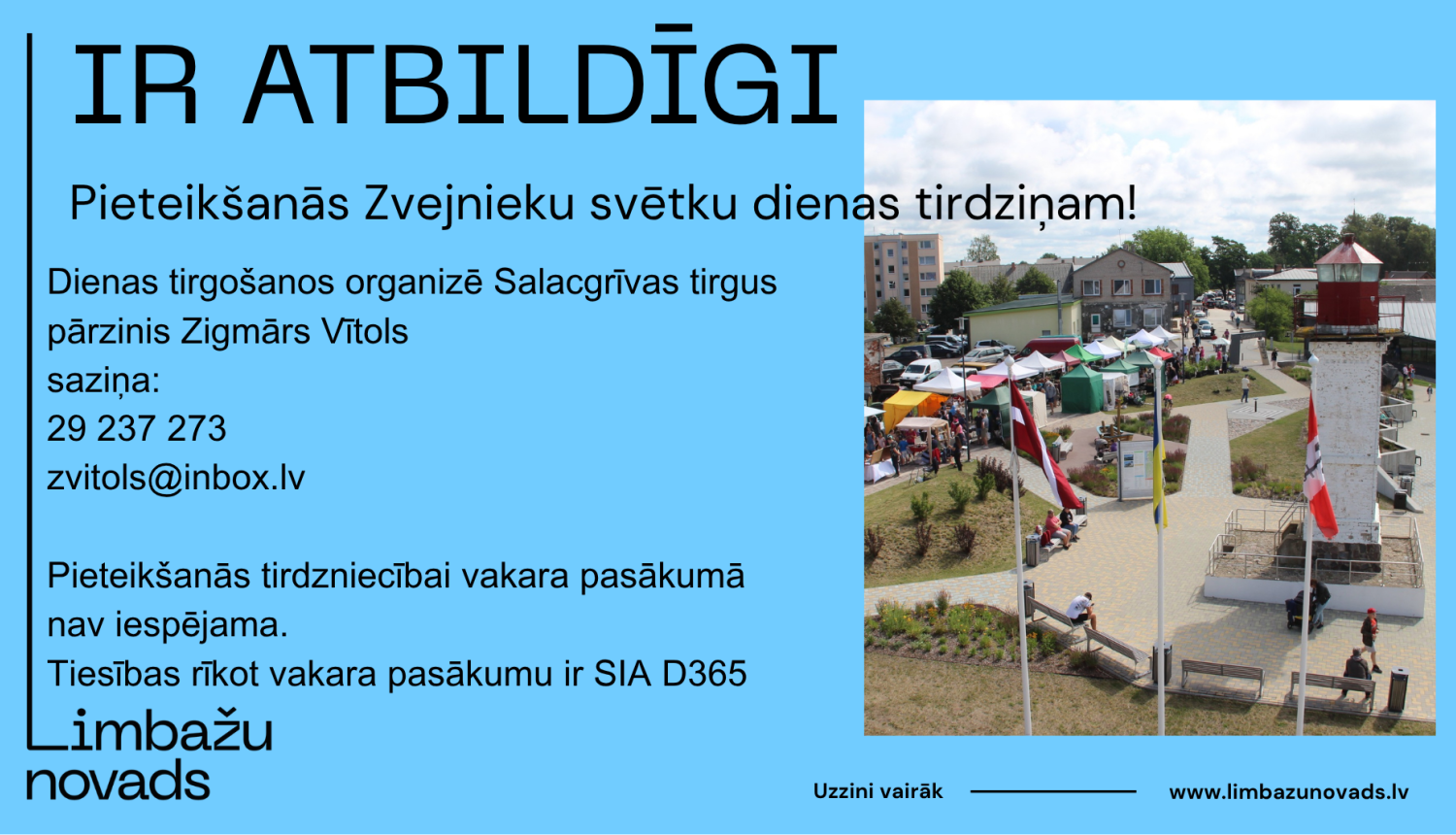 IR ATBILDĪGI

Pieteikšanās Zvejnieku svētku dienas tirdziņam!

Dienas tirgošanos organizē Salacgrīvas tirgus pārzinis Zigmārs Vītols
saziņa:
29 237 273
zvitols@inbox.lv

Pieteikšanās tirdzniecībai vakara pasākumā nav iespējama.
Tiesības rīkot vakara pasākumu ir SIA D365

Limbažu novads

Uzzini vairāk

www.limbazunovads.lv